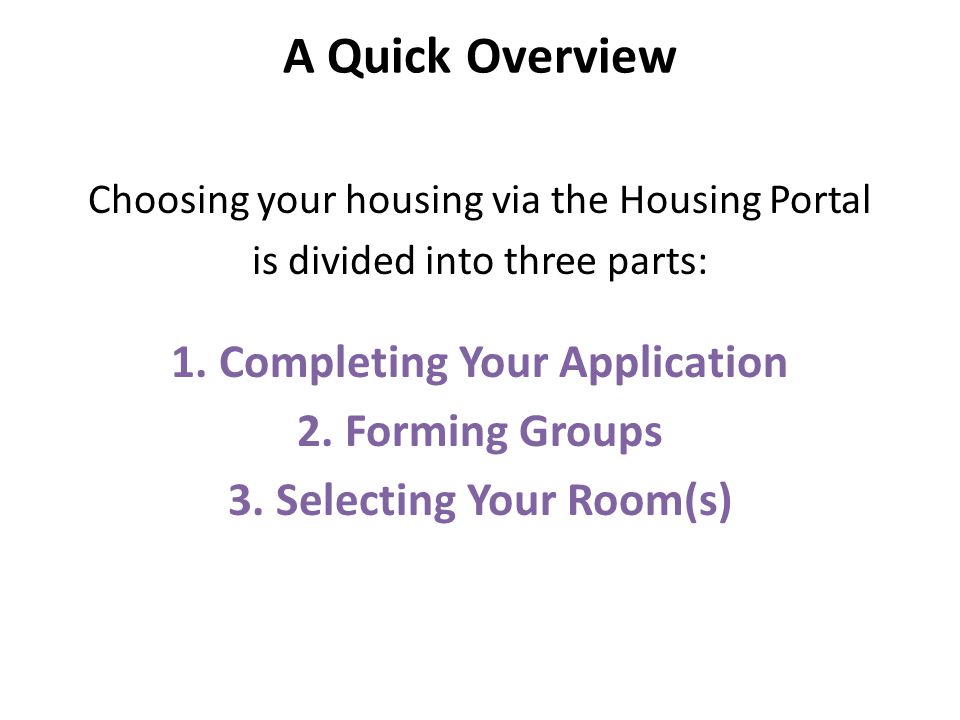 A Quick Overview

Choosing your housing via the Housing Portal is divided into three parts:

1. Completing Your Application
2. Forming Groups
3. Selecting Your Room(s)